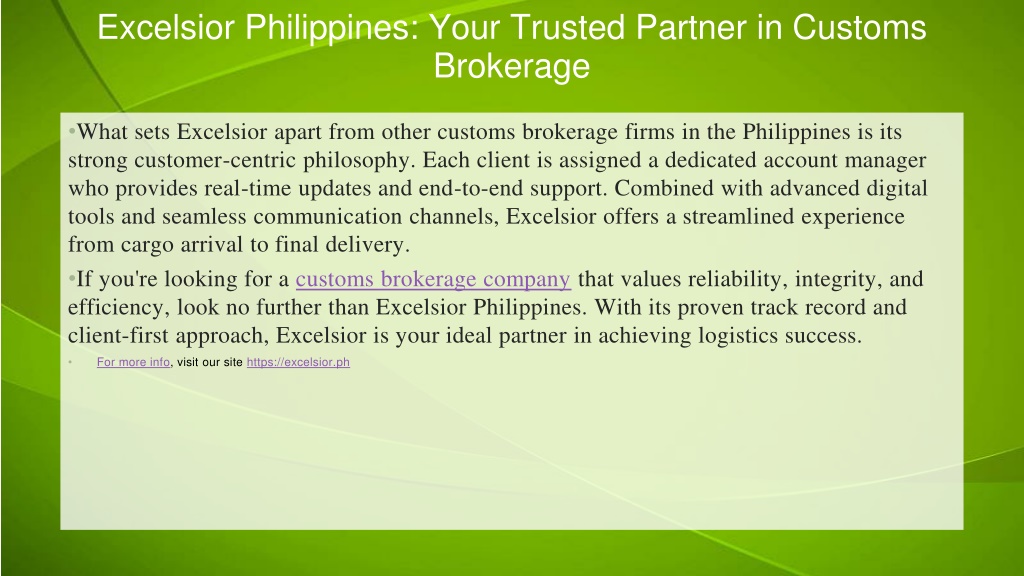 Excelsior Philippines: Your Trusted Partner in Customs Brokerage

•What sets Excelsior apart from other customs brokerage firms in the Philippines is its strong customer-centric philosophy. Each client is assigned a dedicated account manager who provides real-time updates and end-to-end support. Combined with advanced digital tools and seamless communication channels, Excelsior offers a streamlined experience from cargo arrival to final delivery.

•If you're looking for a customs brokerage company that values reliability, integrity, and efficiency, look no further than Excelsior Philippines. With its proven track record and client-first approach, Excelsior is your ideal partner in achieving logistics success.

• For more info, visit our site https://excelsior.ph